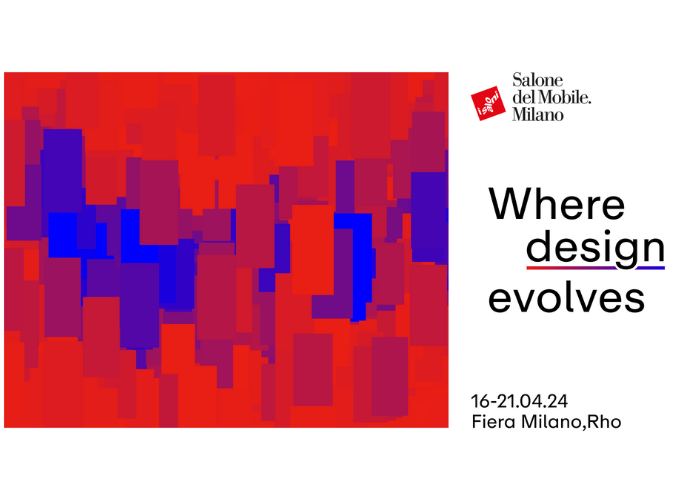 i saloni

Salone del Mobile. Milano

Where design evolves

16-21.04.24
Fiera Milano,Rho